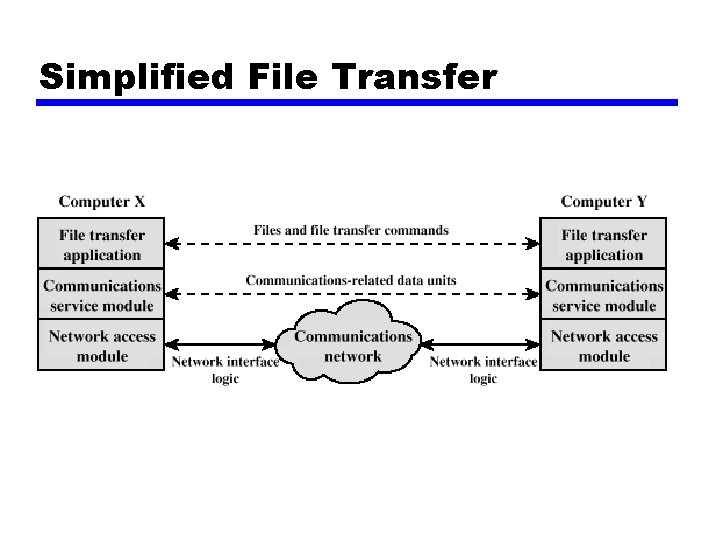 Simplified File Transfer

Computer X

File transfer application

Communications service module

Network access module

Files and file transfer commands

Communications-related data units

Network interface logic

Communications network

Network interface logic

Computer Y

File transfer application

Communications service module

Network access module